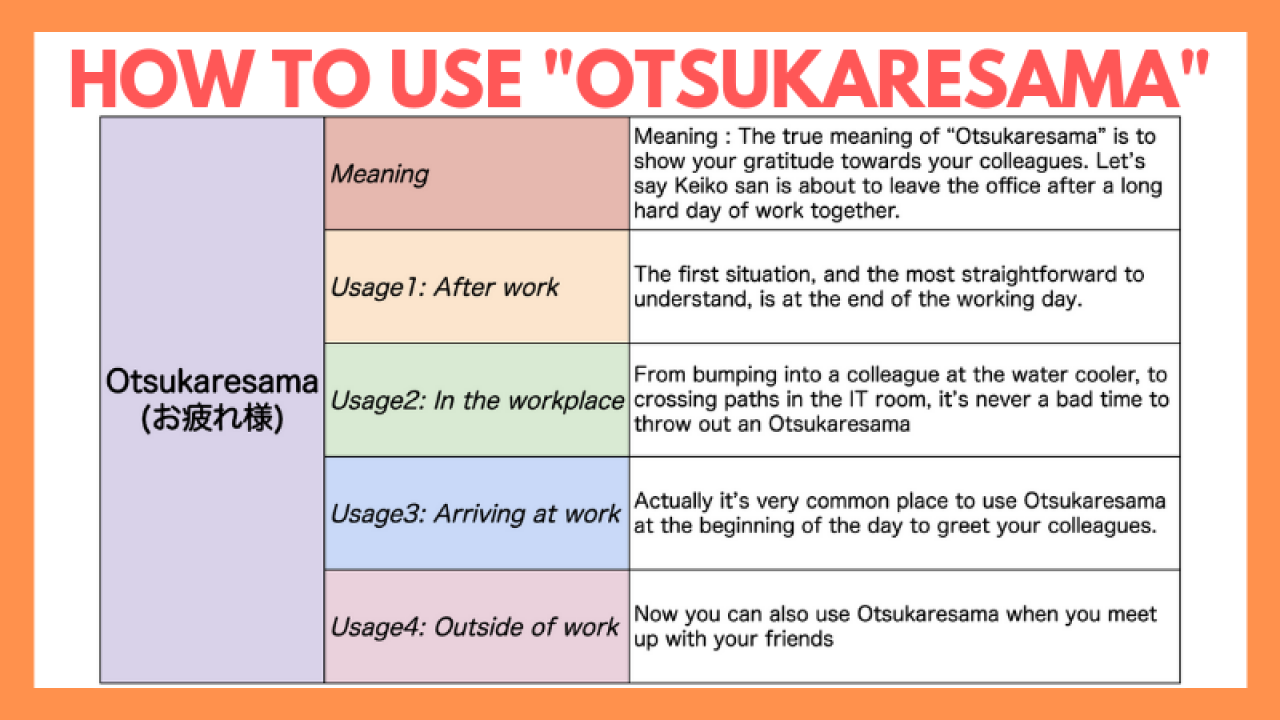 HOW TO USE "OTSUKARESAMA"

| Otsukaresama (お疲れ様) | Meaning | Meaning : The true meaning of “Otsukaresama” is to show your gratitude towards your colleagues. Let’s say Keiko san is about to leave the office after a long hard day of work together. |
|---|---|---|
| | Usage1: After work | The first situation, and the most straightforward to understand, is at the end of the working day. |
| | Usage2: In the workplace | From bumping into a colleague at the water cooler, to crossing paths in the IT room, it’s never a bad time to throw out an Otsukaresama |
| | Usage3: Arriving at work | Actually it’s very common place to use Otsukaresama at the beginning of the day to greet your colleagues. |
| | Usage4: Outside of work | Now you can also use Otsukaresama when you meet up with your friends |